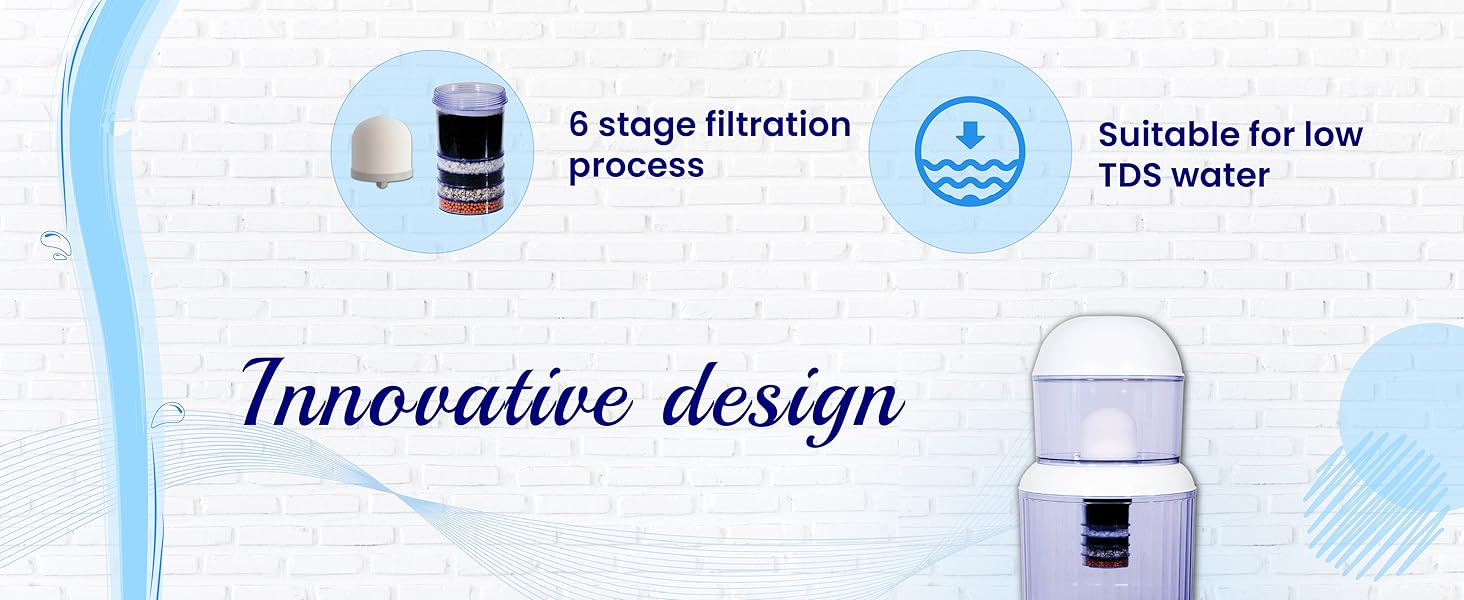 6 stage filtration process

Suitable for low TDS water

Innovative design